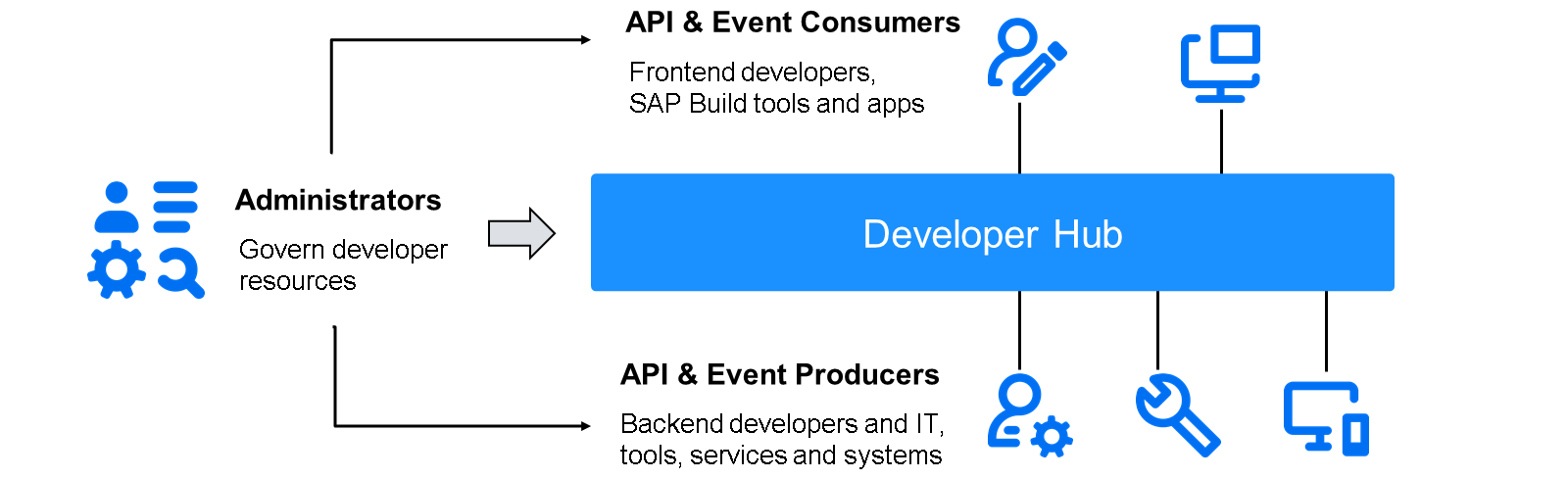 API & Event Consumers

Frontend developers, SAP Build tools and apps

Administrators

Govern developer resources

Developer Hub

API & Event Producers

Backend developers and IT, tools, services and systems